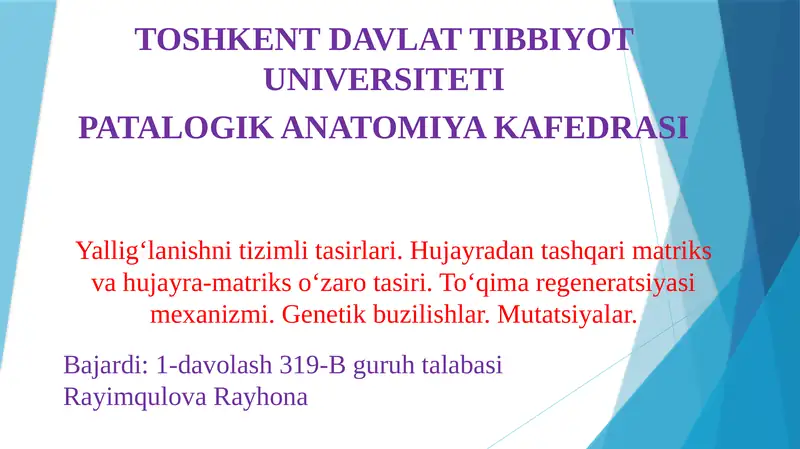 TOSHKENT DAVLAT TIBBIYOT UNIVERSITETI
PATALOGIK ANATOMIYA KAFEDRASI

Yallig‘lanishni tizimli tasirlari. Hujayradan tashqari matriks va hujayra-matriks o‘zaro tasiri. To‘qima regeneratsiyasi mexanizmi. Genetik buzilishlar. Mutatsiyalar.

Bajardi: 1-davolash 319-B guruh talabasi
Rayimqulova Rayhona